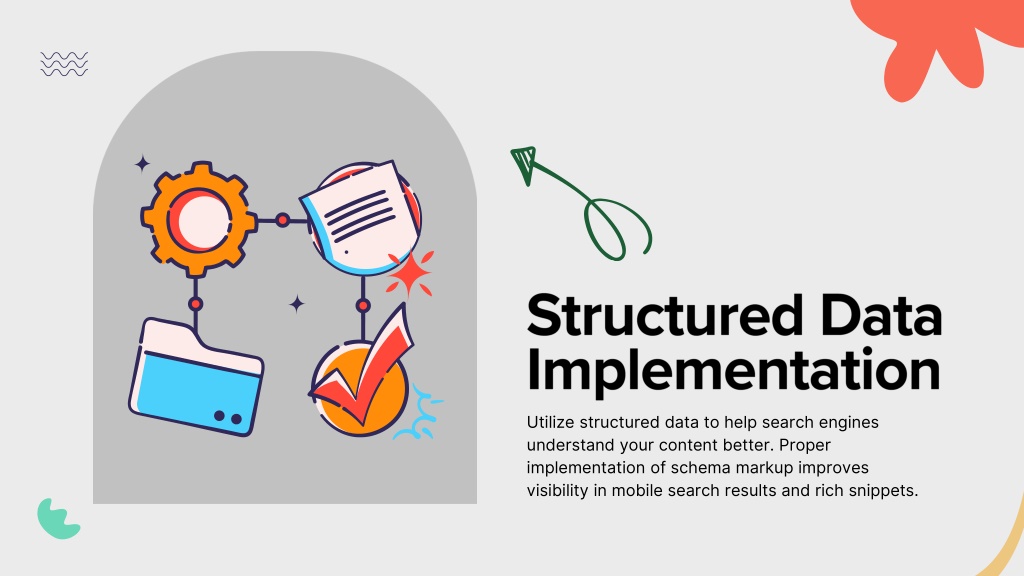 Structured Data Implementation

Utilize structured data to help search engines understand your content better. Proper implementation of schema markup improves visibility in mobile search results and rich snippets.